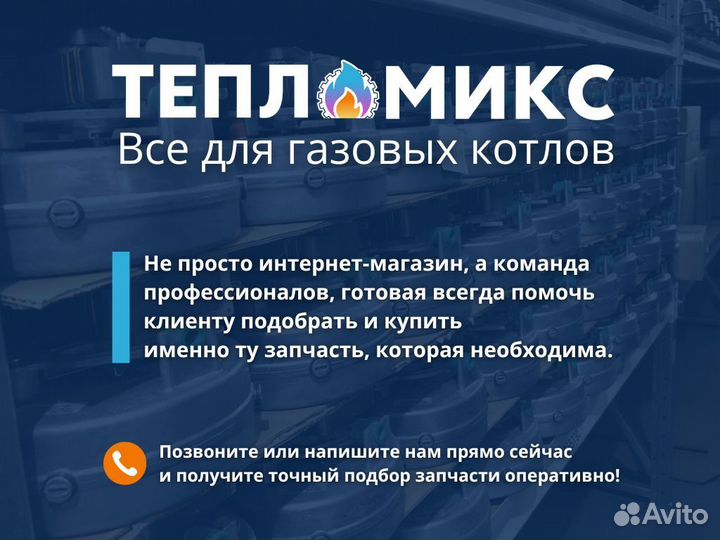 ТЕПЛОМИКС
Все для газовых котлов

Не просто интернет-магазин, а команда профессионалов, готовая всегда помочь клиенту подобрать и купить именно ту запчасть, которая необходима.

Позвоните или напишите нам прямо сейчас и получите точный подбор запчасти оперативно!

Avito